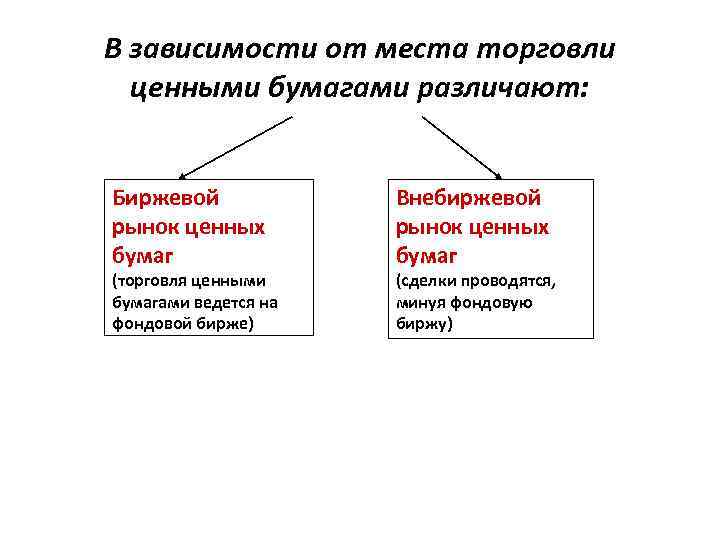 В зависимости от места торговли ценными бумагами различают:

Биржевой рынок ценных бумаг
(торговля ценными бумагами ведется на фондовой бирже)

Внебиржевой рынок ценных бумаг
(сделки проводятся, минуя фондовую биржу)